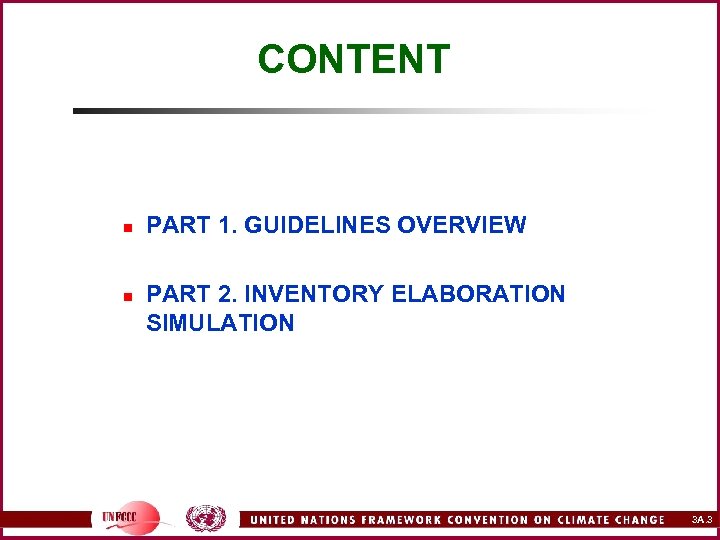 CONTENT

- PART 1. GUIDELINES OVERVIEW

- PART 2. INVENTORY ELABORATION SIMULATION

UNFCCC

UNITED NATIONS FRAMEWORK CONVENTION ON CLIMATE CHANGE

3A.3